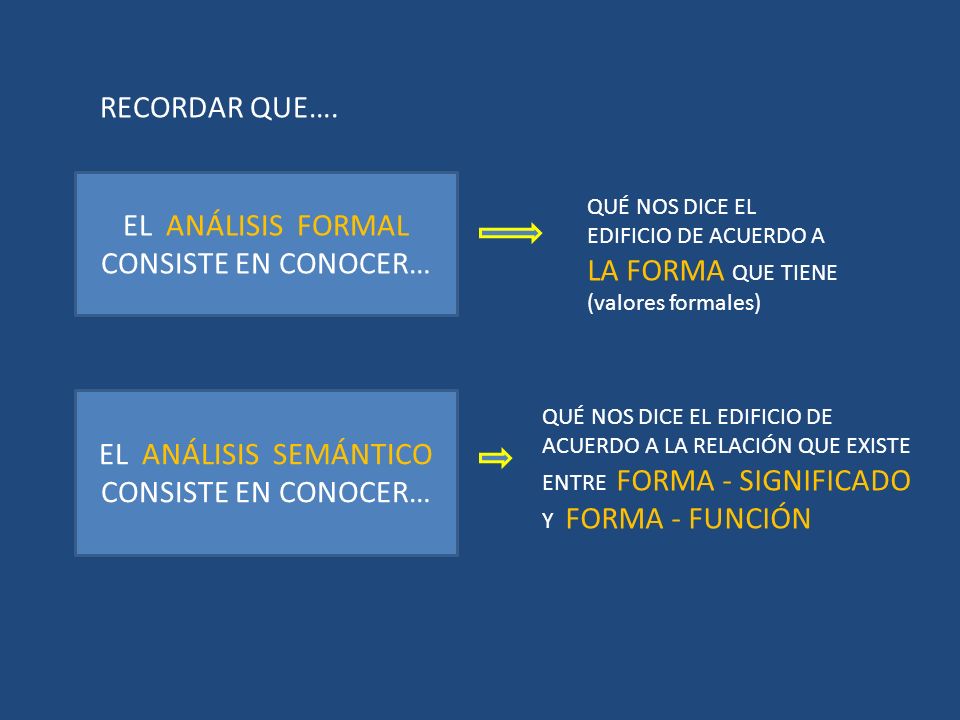 RECORDAR QUE….

EL ANÁLISIS FORMAL CONSISTE EN CONOCER…

QUÉ NOS DICE EL EDIFICIO DE ACUERDO A LA FORMA QUE TIENE (valores formales)

EL ANÁLISIS SEMÁNTICO CONSISTE EN CONOCER…

QUÉ NOS DICE EL EDIFICIO DE ACUERDO A LA RELACIÓN QUE EXISTE ENTRE FORMA - SIGNIFICADO Y FORMA - FUNCIÓN